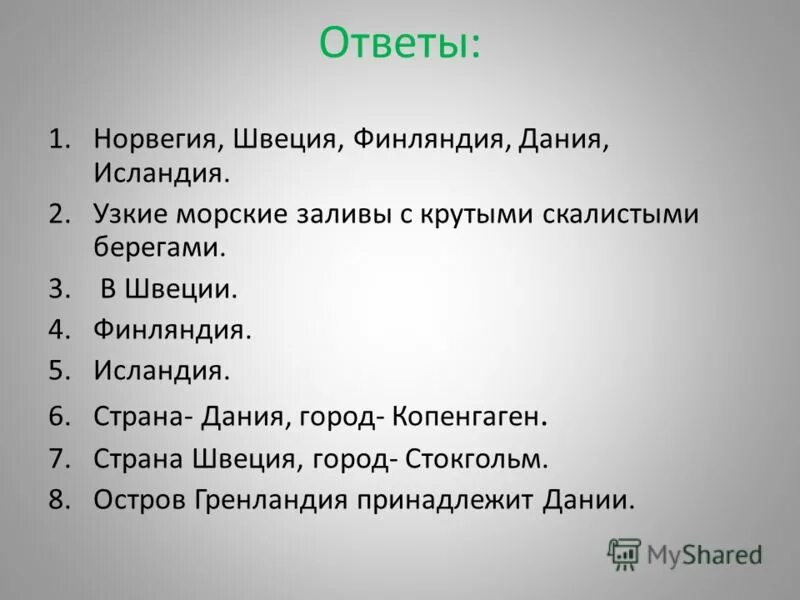 Ответы:

1. Норвегия, Швеция, Финляндия, Дания, Исландия.
2. Узкие морские заливы с крутыми скалистыми берегами.
3. В Швеции.
4. Финляндия.
5. Исландия.
6. Страна- Дания, город- Копенгаген.
7. Страна Швеция, город- Стокгольм.
8. Остров Гренландия принадлежит Дании.

MyShared